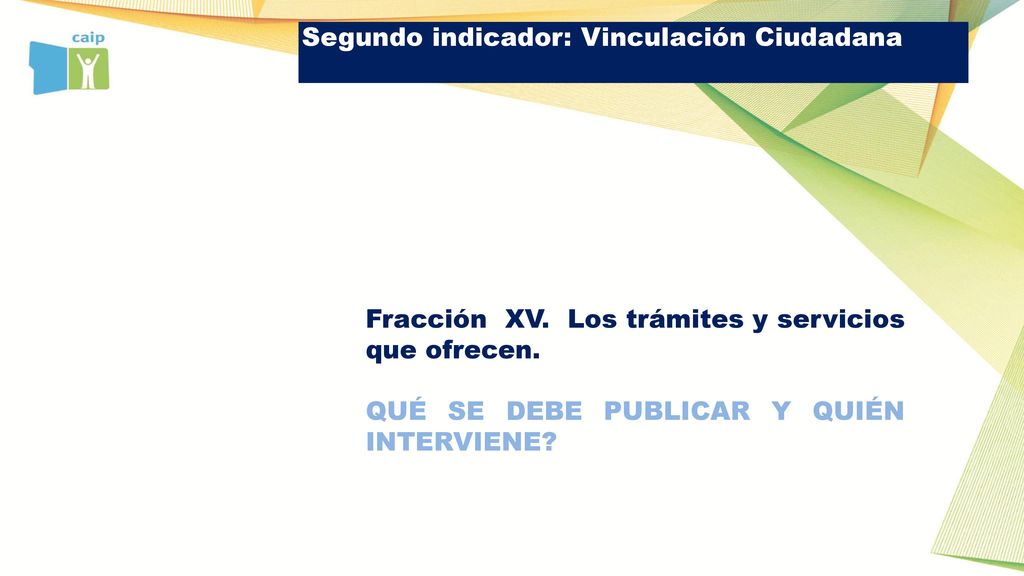 caip

Segundo indicador: Vinculación Ciudadana

Fracción XV. Los trámites y servicios que ofrecen.

QUÉ SE DEBE PUBLICAR Y QUIÉN INTERVIENE?